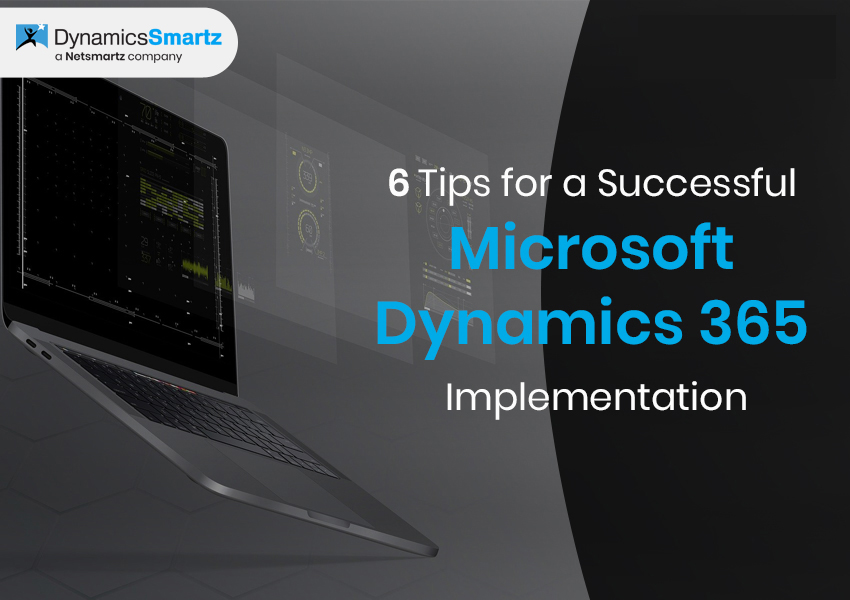 DynamicsSmartz
a Netsmartz company

6 Tips for a Successful
Microsoft Dynamics 365
Implementation